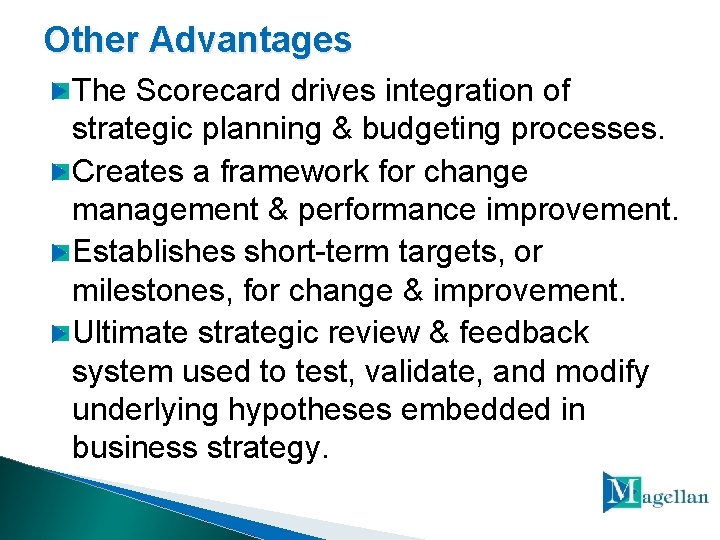 Other Advantages

The Scorecard drives integration of strategic planning & budgeting processes.

Creates a framework for change management & performance improvement.

Establishes short-term targets, or milestones, for change & improvement.

Ultimate strategic review & feedback system used to test, validate, and modify underlying hypotheses embedded in business strategy.

Magellan